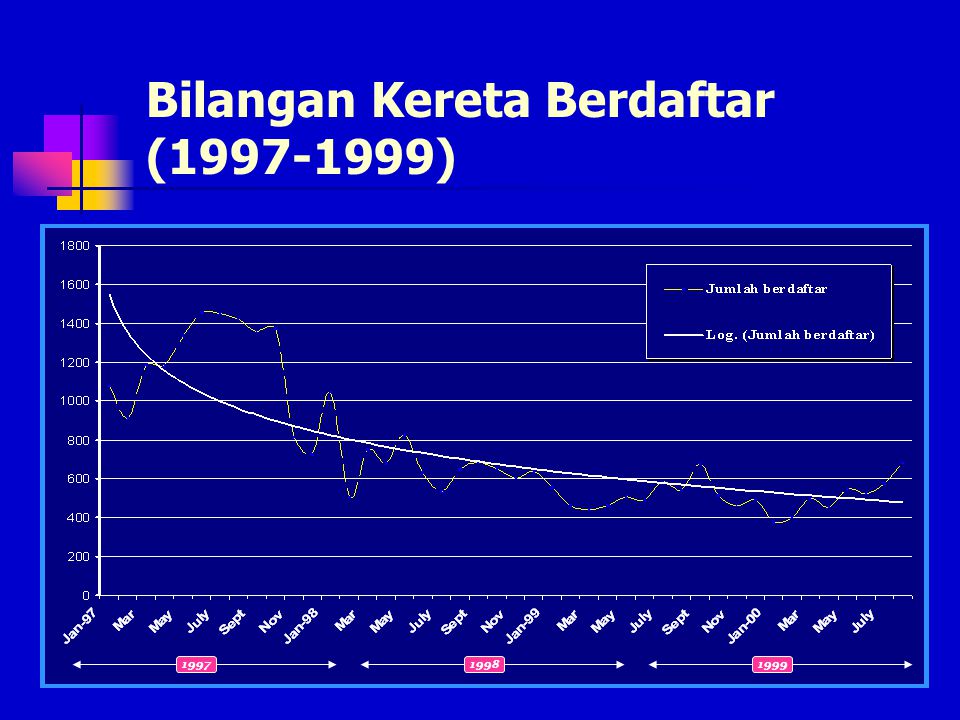 Bilangan Kereta Berdaftar (1997-1999)

1800
1600
1400
1200
1000
800
600
400
200
0

Jumlah berdaftar
Log. (Jumlah berdaftar)

Jan-97 Mar May July Sept Nov Jan-98 Mar May July Sept Nov Jan-99 Mar May July Sept Nov Jan-00 Mar May July

1997
1998
1999